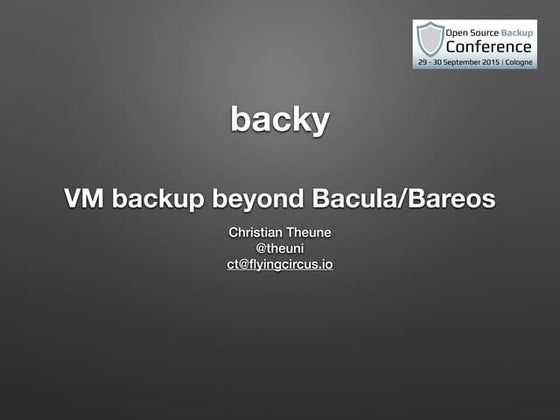 Open Source Backup
Conference
29 - 30 September 2015 | Cologne

backy

VM backup beyond Bacula/Bareos

Christian Theune
@theuni
ct@flyingcircus.io